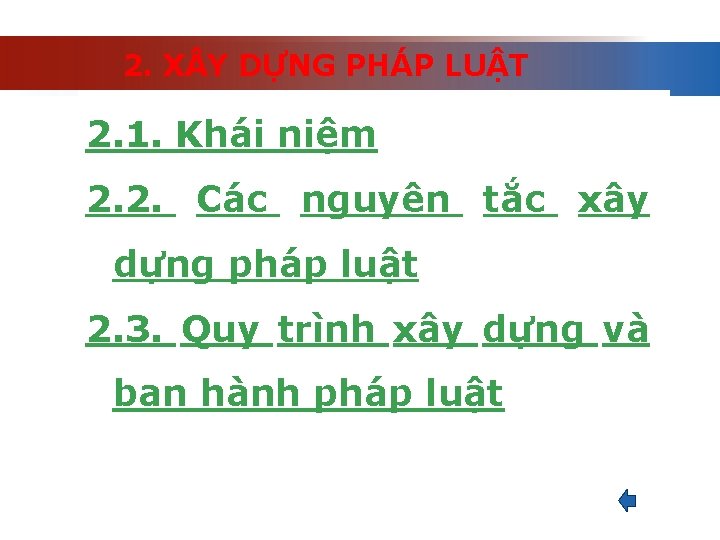 2. XÂY DỰNG PHÁP LUẬT

2.1. Khái niệm

2.2. Các nguyên tắc xây dựng pháp luật

2.3. Quy trình xây dựng và ban hành pháp luật